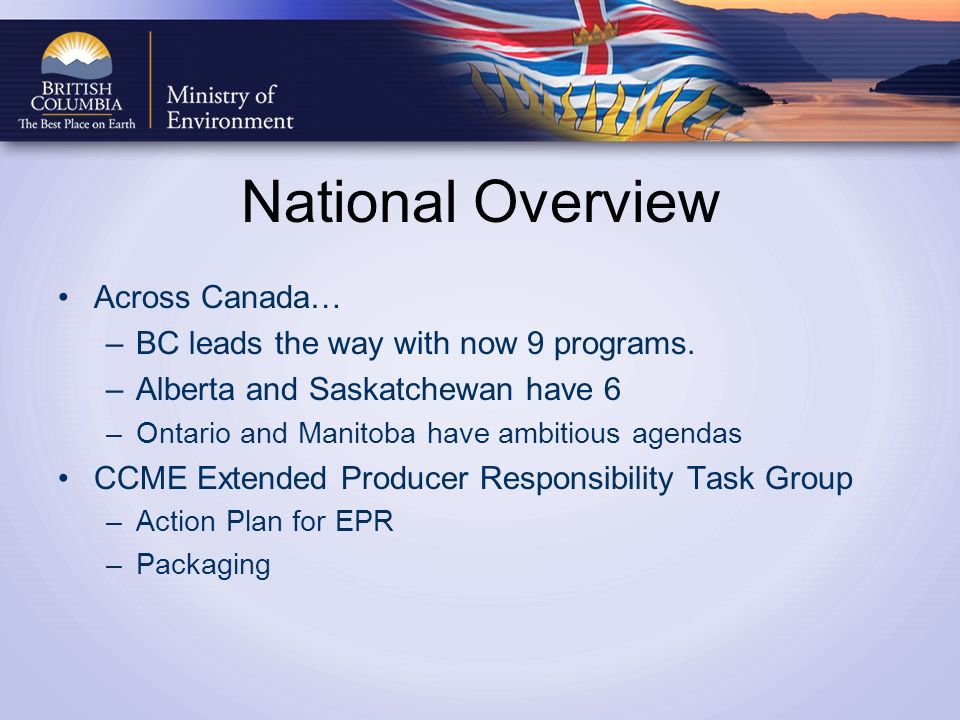 BRITISH COLUMBIA
The Best Place on Earth

Ministry of Environment

National Overview

• Across Canada…
– BC leads the way with now 9 programs.
– Alberta and Saskatchewan have 6
– Ontario and Manitoba have ambitious agendas
• CCME Extended Producer Responsibility Task Group
– Action Plan for EPR
– Packaging